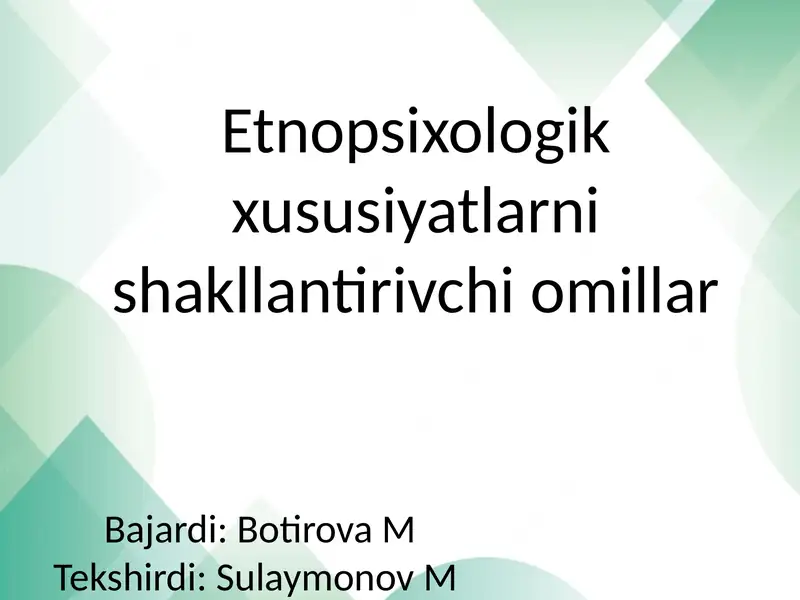 Etnopsixologik xususiyatlarni shakllantirivchi omillar

Bajardi: Botirova M
Tekshirdi: Sulaymonov M